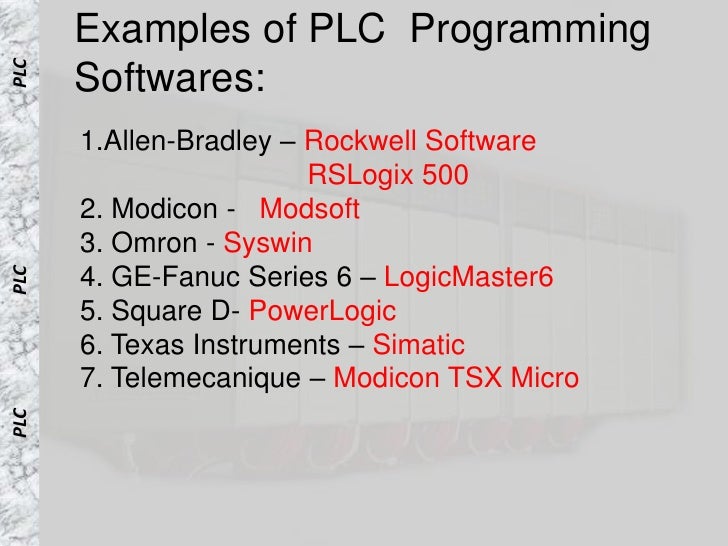 PLC
PLC
PLC

Examples of PLC Programming Softwares:

1.Allen-Bradley – Rockwell Software RSLogix 500
2. Modicon - Modsoft
3. Omron - Syswin
4. GE-Fanuc Series 6 – LogicMaster6
5. Square D- PowerLogic
6. Texas Instruments – Simatic
7. Telemecanique – Modicon TSX Micro